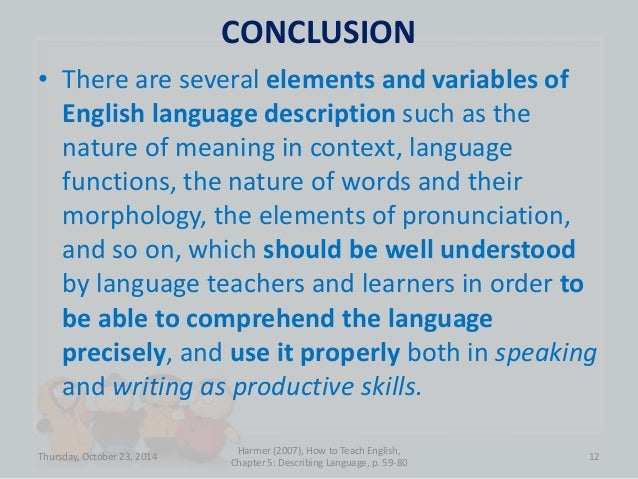 CONCLUSION

• There are several elements and variables of English language description such as the nature of meaning in context, language functions, the nature of words and their morphology, the elements of pronunciation, and so on, which should be well understood by language teachers and learners in order to be able to comprehend the language precisely, and use it properly both in speaking and writing as productive skills.

Thursday, October 23, 2014

Harmer (2007), How to Teach English, Chapter 5: Describing Language, p. 59-80

12